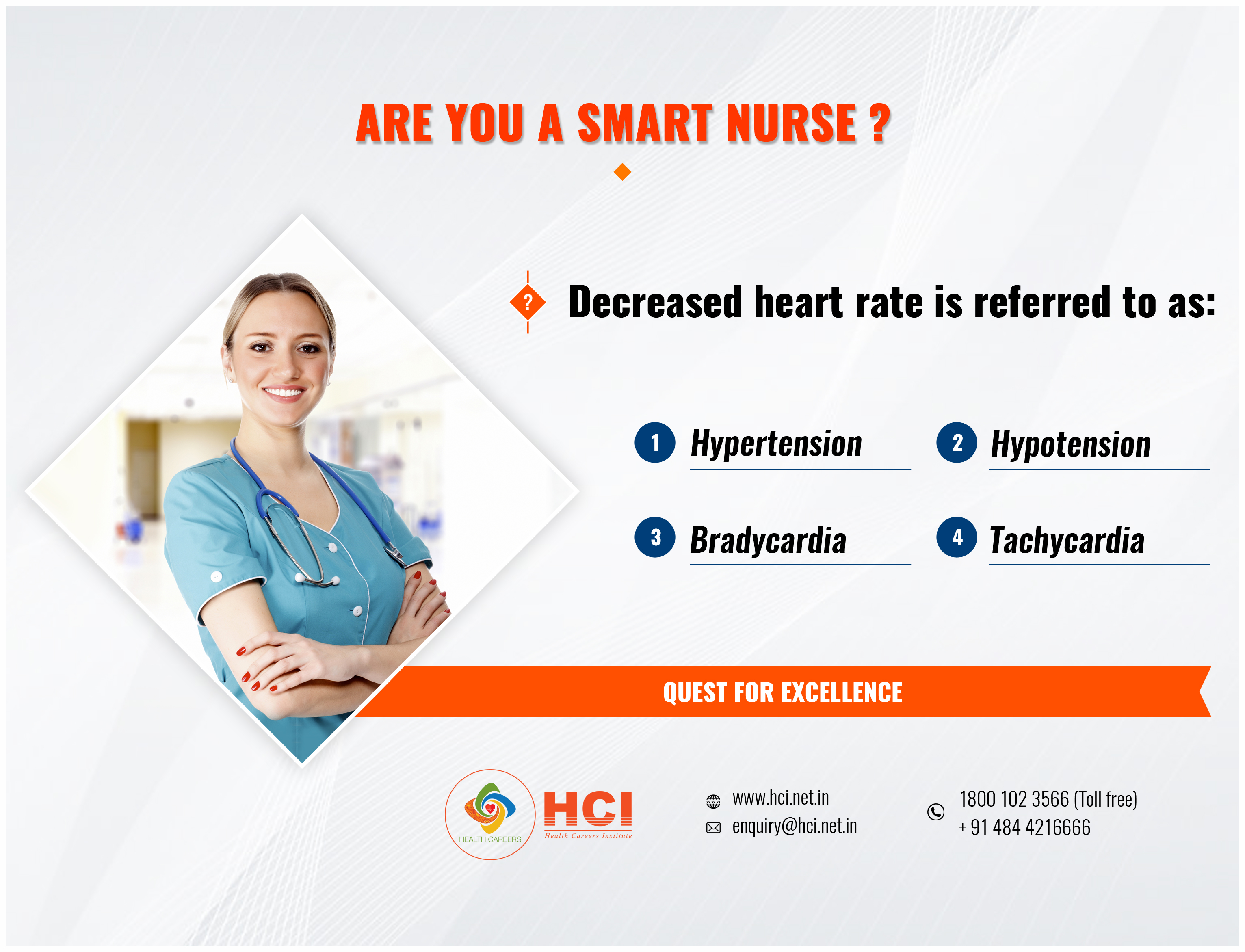 ARE YOU A SMART NURSE ?

? Decreased heart rate is referred to as:

1 Hypertension
2 Hypotension
3 Bradycardia
4 Tachycardia

QUEST FOR EXCELLENCE

HEALTH CAREERS
HCI
Health Careers Institute

www.hci.net.in
enquiry@hci.net.in

1800 102 3566 (Toll free)
+ 91 484 4216666